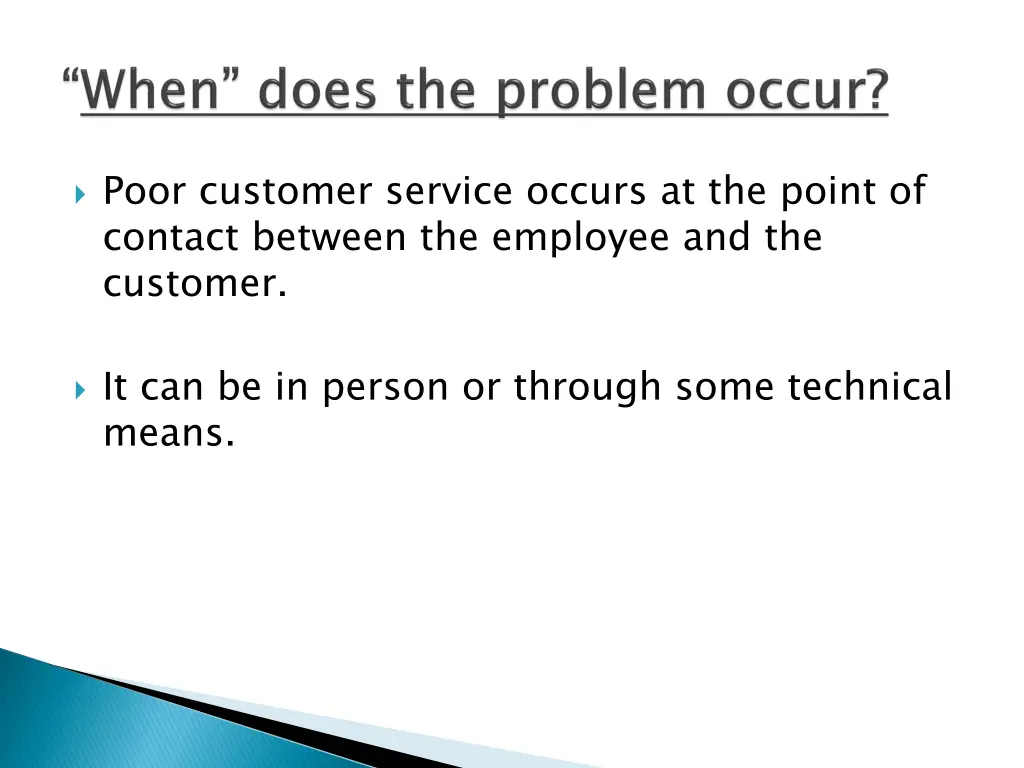 “When” does the problem occur?

Poor customer service occurs at the point of contact between the employee and the customer.

It can be in person or through some technical means.